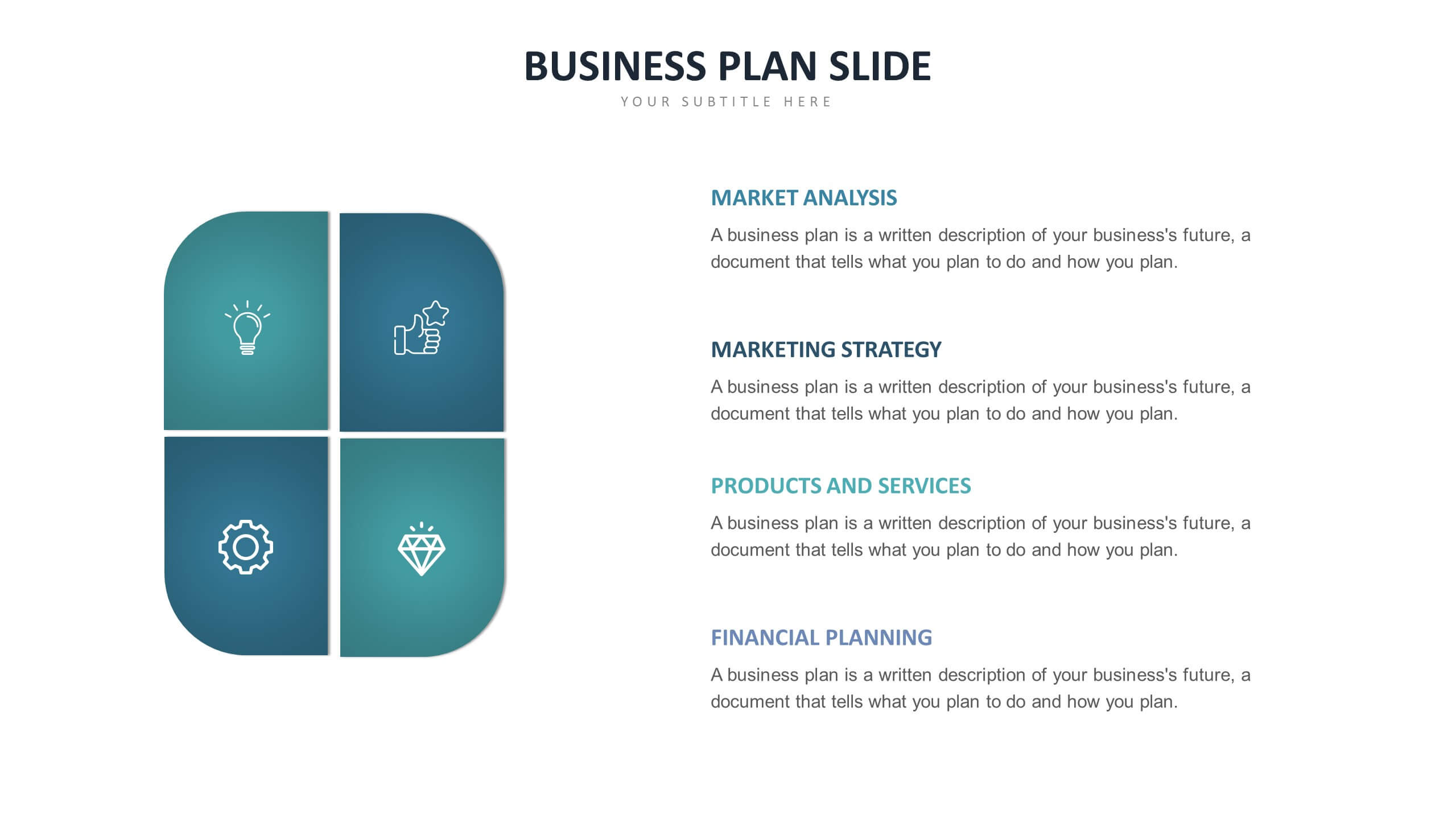 BUSINESS PLAN SLIDE
YOUR SUBTITLE HERE

MARKET ANALYSIS
A business plan is a written description of your business's future, a document that tells what you plan to do and how you plan.

MARKETING STRATEGY
A business plan is a written description of your business's future, a document that tells what you plan to do and how you plan.

PRODUCTS AND SERVICES
A business plan is a written description of your business's future, a document that tells what you plan to do and how you plan.

FINANCIAL PLANNING
A business plan is a written description of your business's future, a document that tells what you plan to do and how you plan.